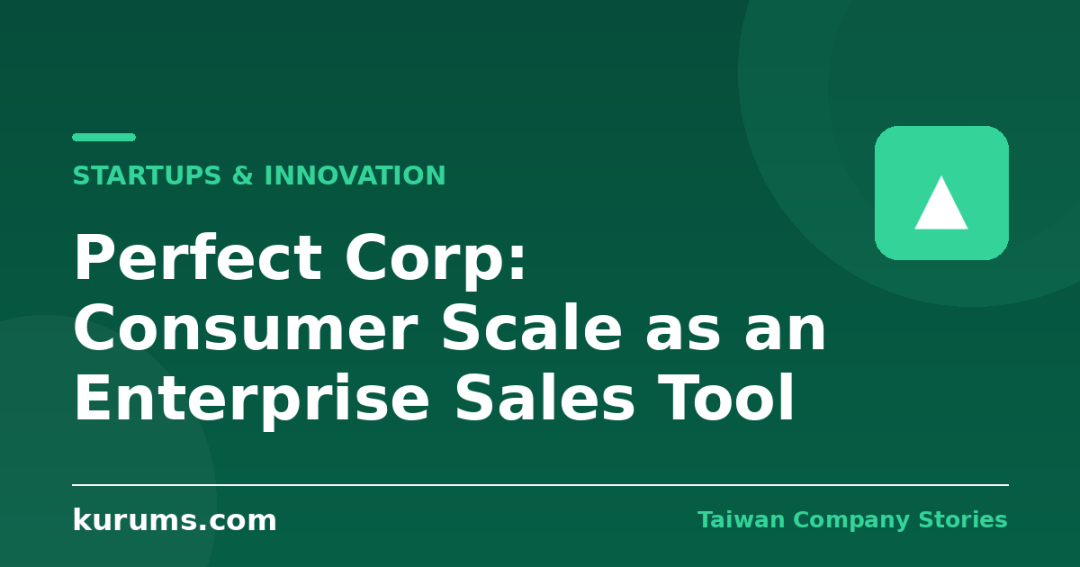 STARTUPS & INNOVATION

Perfect Corp: Consumer Scale as an Enterprise Sales Tool

kurums.com

Taiwan Company Stories